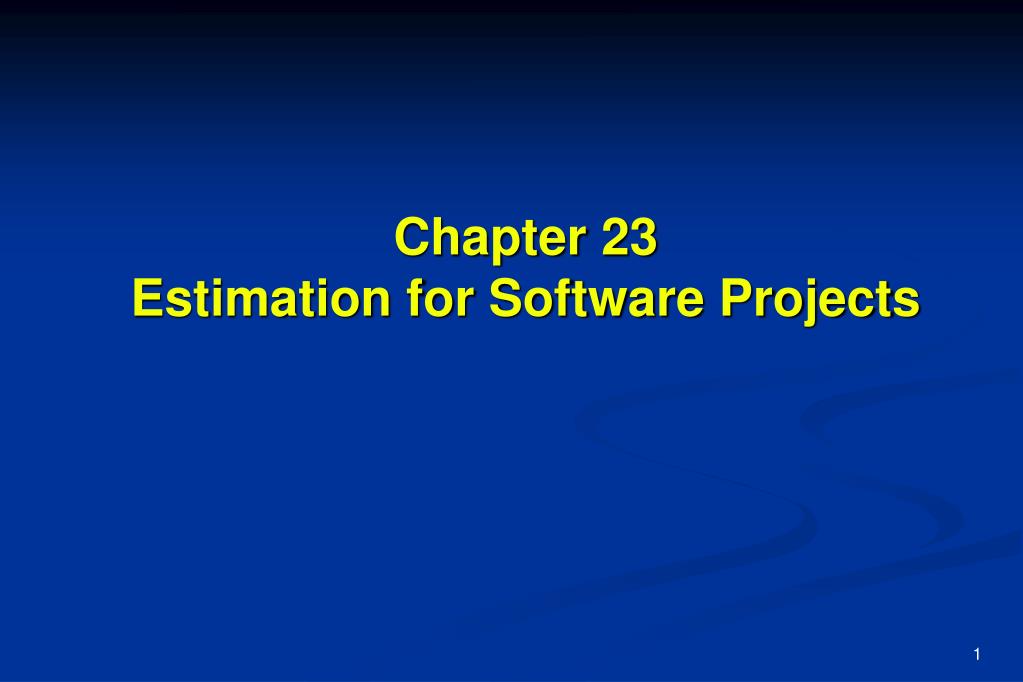 Chapter 23
Estimation for Software Projects

1